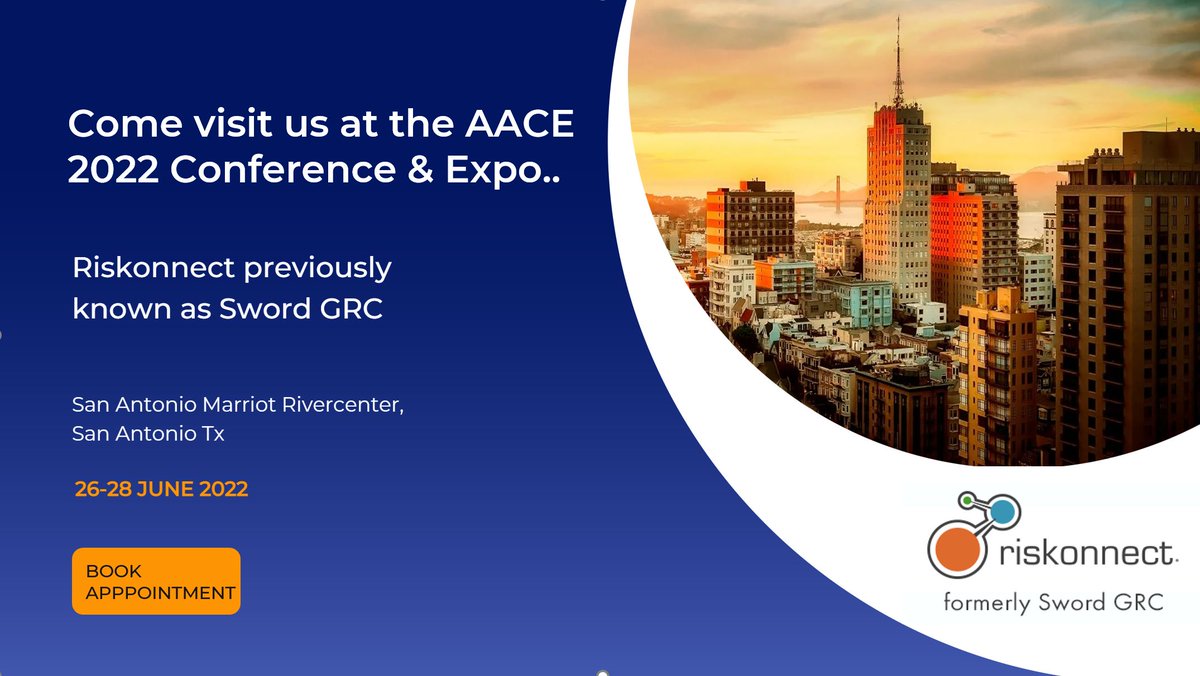 Come visit us at the AACE 2022 Conference & Expo..

Riskonnect previously known as Sword GRC

San Antonio Marriot Rivercenter, San Antonio Tx

26-28 JUNE 2022

BOOK APPPOINTMENT

riskonnect.
formerly Sword GRC